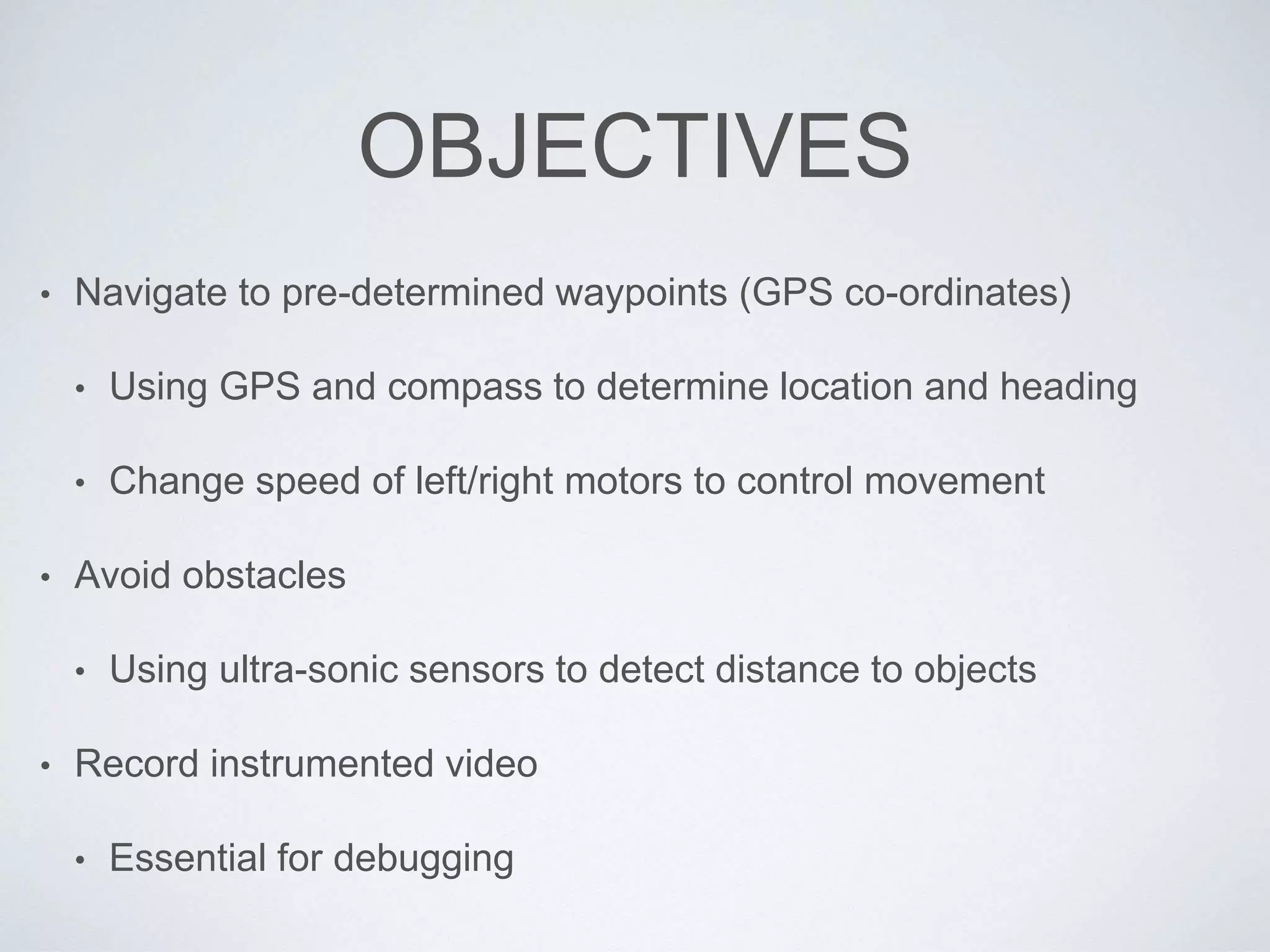 OBJECTIVES

• Navigate to pre-determined waypoints (GPS co-ordinates)

  • Using GPS and compass to determine location and heading

  • Change speed of left/right motors to control movement

• Avoid obstacles

  • Using ultra-sonic sensors to detect distance to objects

• Record instrumented video

  • Essential for debugging